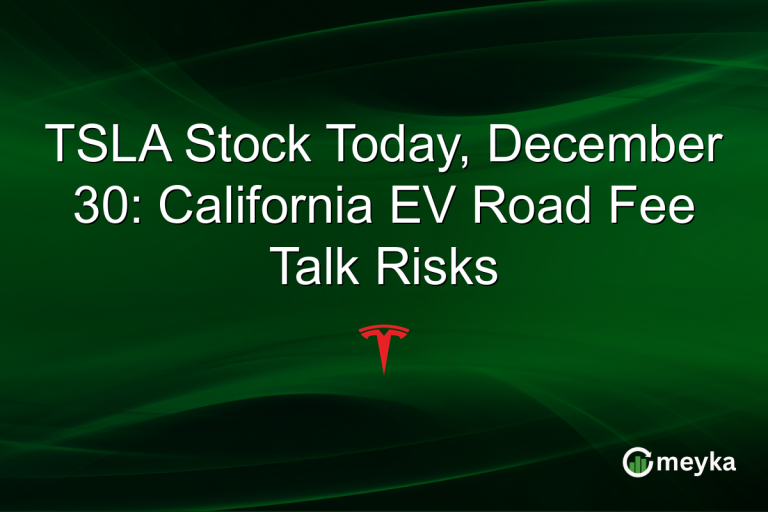 TSLA Stock Today, December 30: California EV Road Fee Talk Risks

meyka